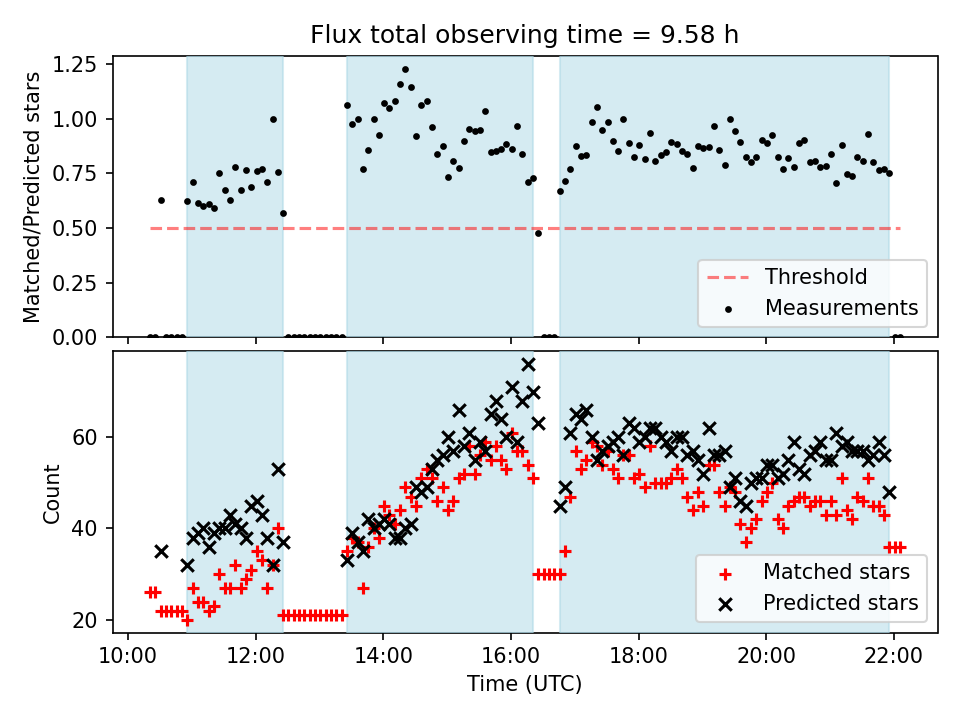 Flux total observing time = 9.58 h

Matched/Predicted stars

1.25
1.00
0.75
0.50
0.25
0.00

Threshold
Measurements

Count

60
40
20

Matched stars
Predicted stars

10:00 12:00 14:00 16:00 18:00 20:00 22:00

Time (UTC)